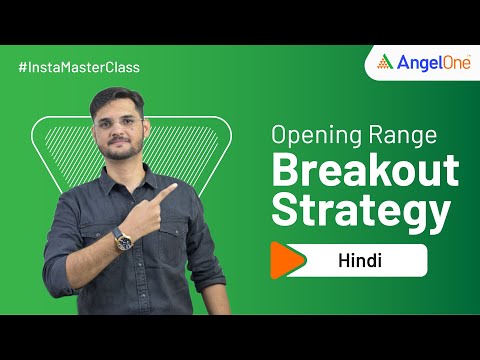 #InstaMasterClass

AngelOne

Opening Range
Breakout
Strategy

Hindi